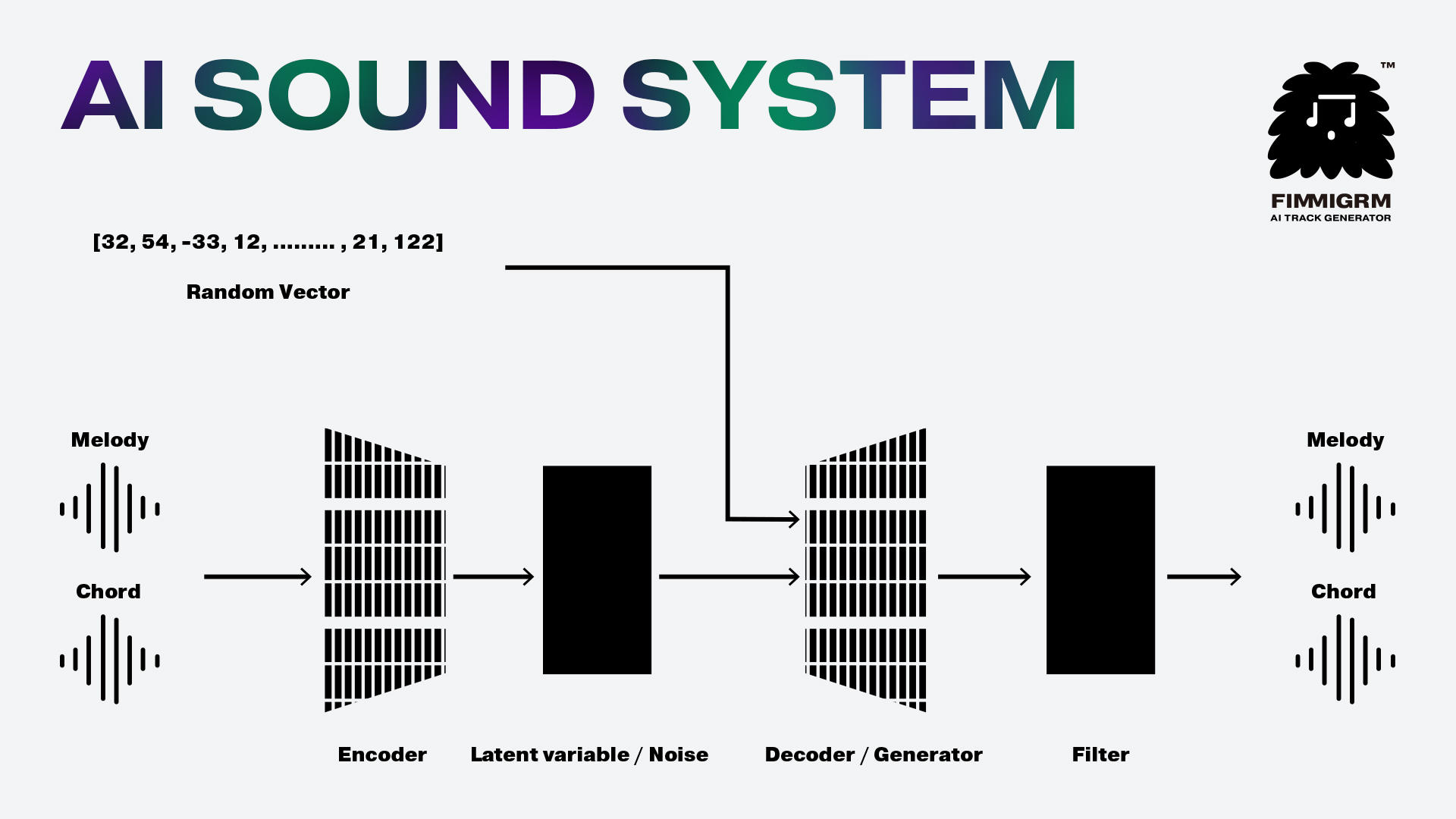 AI SOUND SYSTEM

™
FIMMIGRM
AI TRACK GENERATOR

[32, 54, -33, 12, ......... , 21, 122]

Random Vector

Melody

Chord

Encoder

Latent variable / Noise

Decoder / Generator

Filter

Melody

Chord